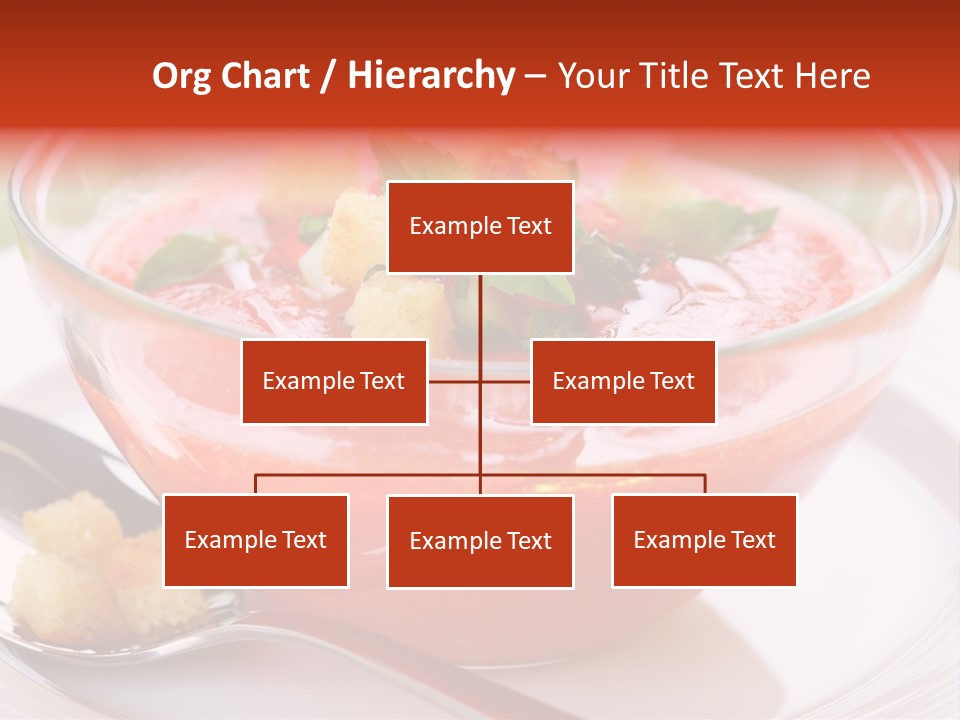 Org Chart / Hierarchy – Your Title Text Here

Example Text

Example Text

Example Text

Example Text

Example Text

Example Text